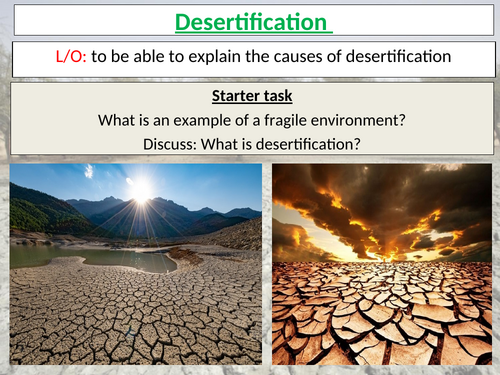 Desertification

L/O: to be able to explain the causes of desertification

Starter task

What is an example of a fragile environment?

Discuss: What is desertification?